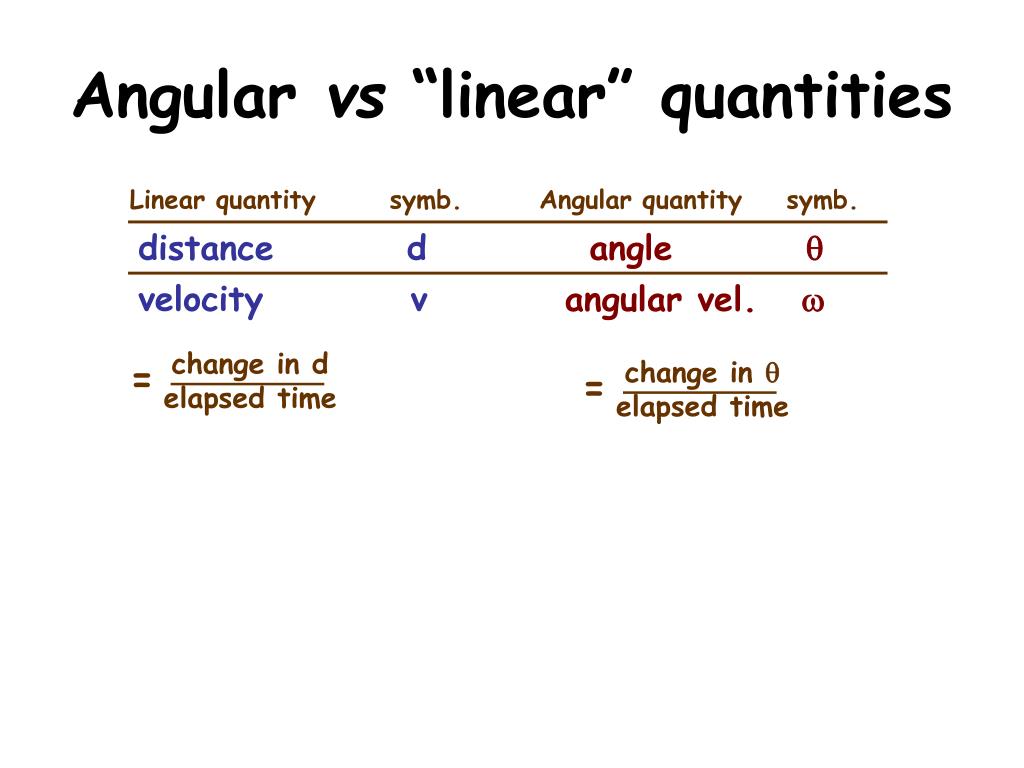 Angular vs “linear” quantities

| Linear quantity | symb. | Angular quantity | symb. |
|---|---|---|---|
| distance | d | angle | $\theta$ |
| velocity | v | angular vel. | $\omega$ |

$= \frac{\text{change in d}}{\text{elapsed time}}$

$= \frac{\text{change in } \theta}{\text{elapsed time}}$